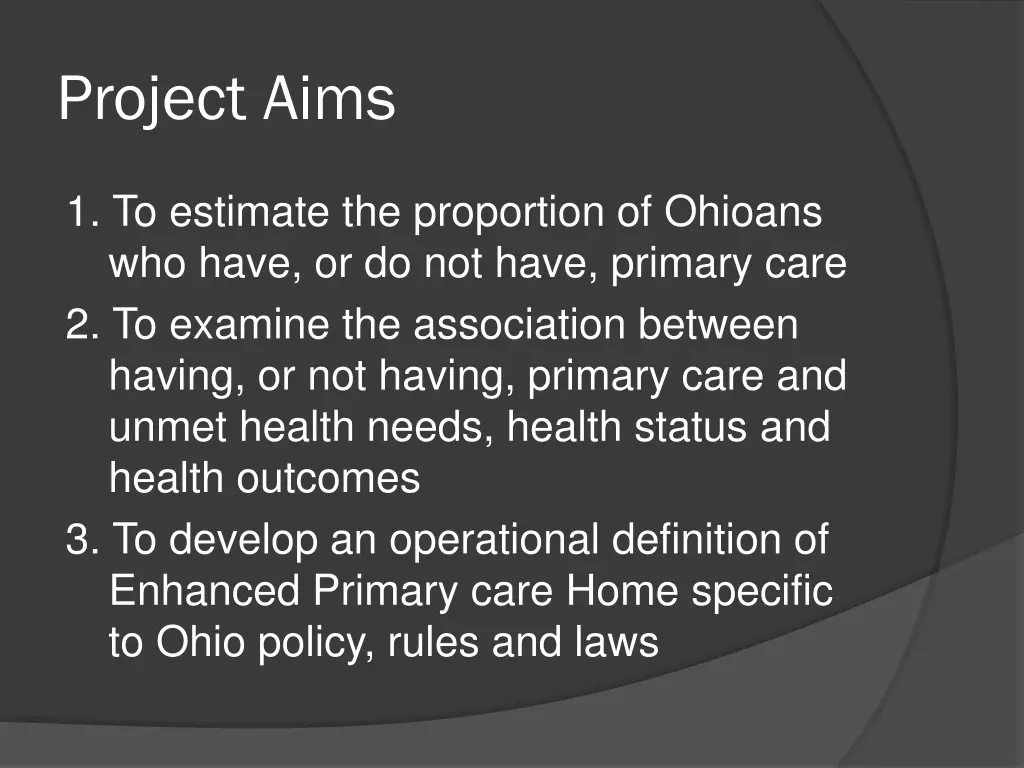 Project Aims

1. To estimate the proportion of Ohioans who have, or do not have, primary care

2. To examine the association between having, or not having, primary care and unmet health needs, health status and health outcomes

3. To develop an operational definition of Enhanced Primary care Home specific to Ohio policy, rules and laws